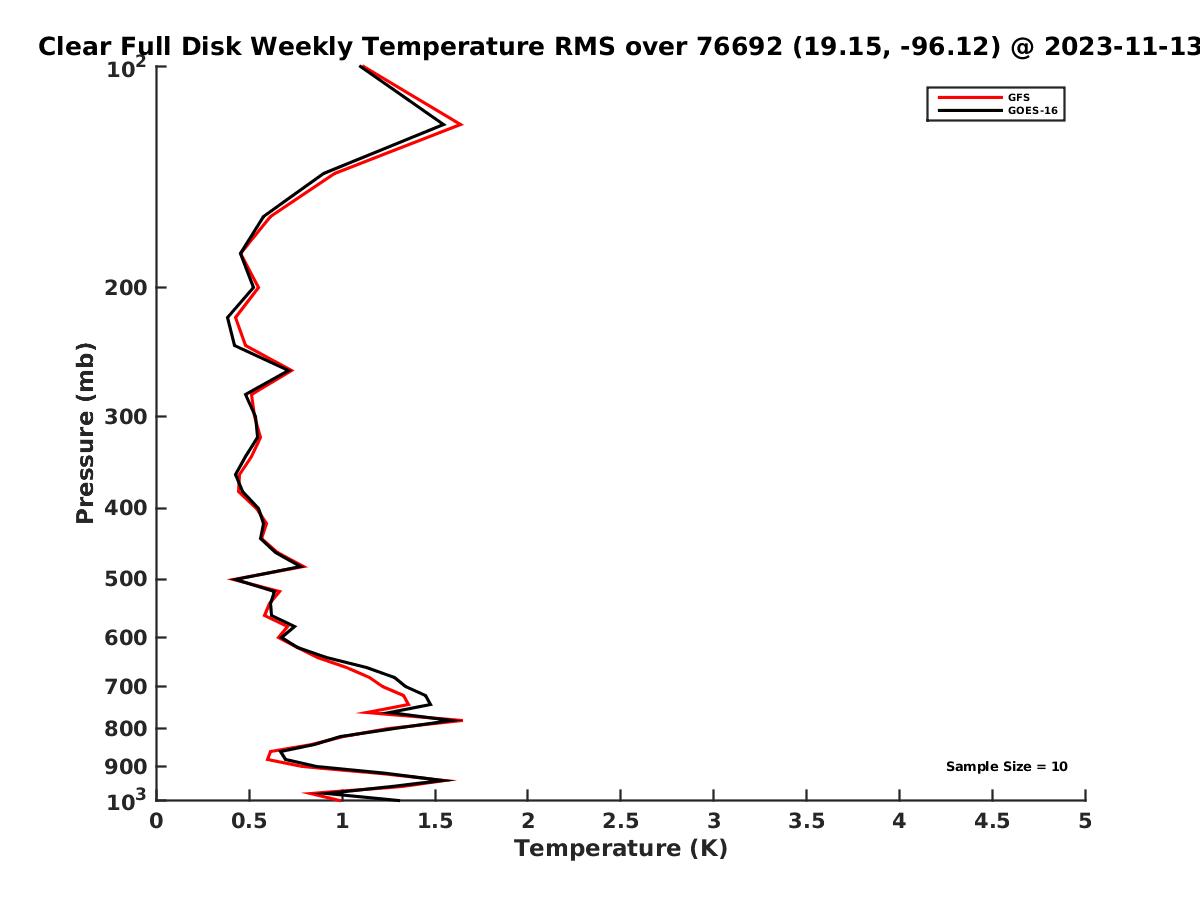 Clear Full Disk Weekly Temperature RMS over 76692 (19.15, -96.12) @ 2023-11-13

GFS
GOES-16

Pressure (mb)

$10^2$
200
300
400
500
600
700
800
900
$10^3$

Sample Size = 10

0
0.5
1
1.5
2
2.5
3
3.5
4
4.5
5

Temperature (K)